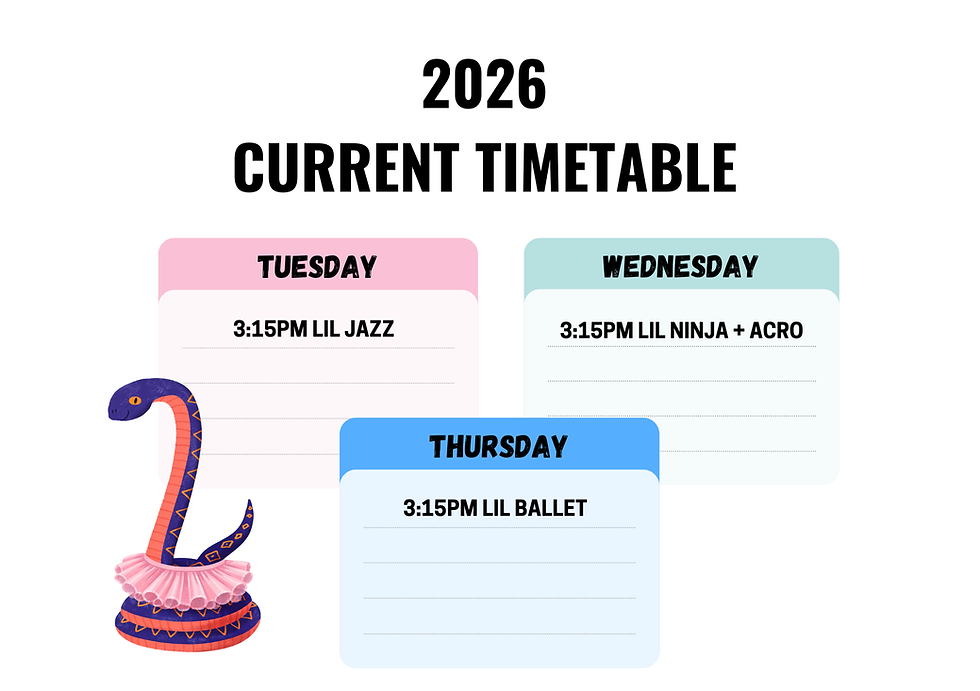 2026
CURRENT TIMETABLE

TUESDAY
3:15PM LIL JAZZ

WEDNESDAY
3:15PM LIL NINJA + ACRO

THURSDAY
3:15PM LIL BALLET